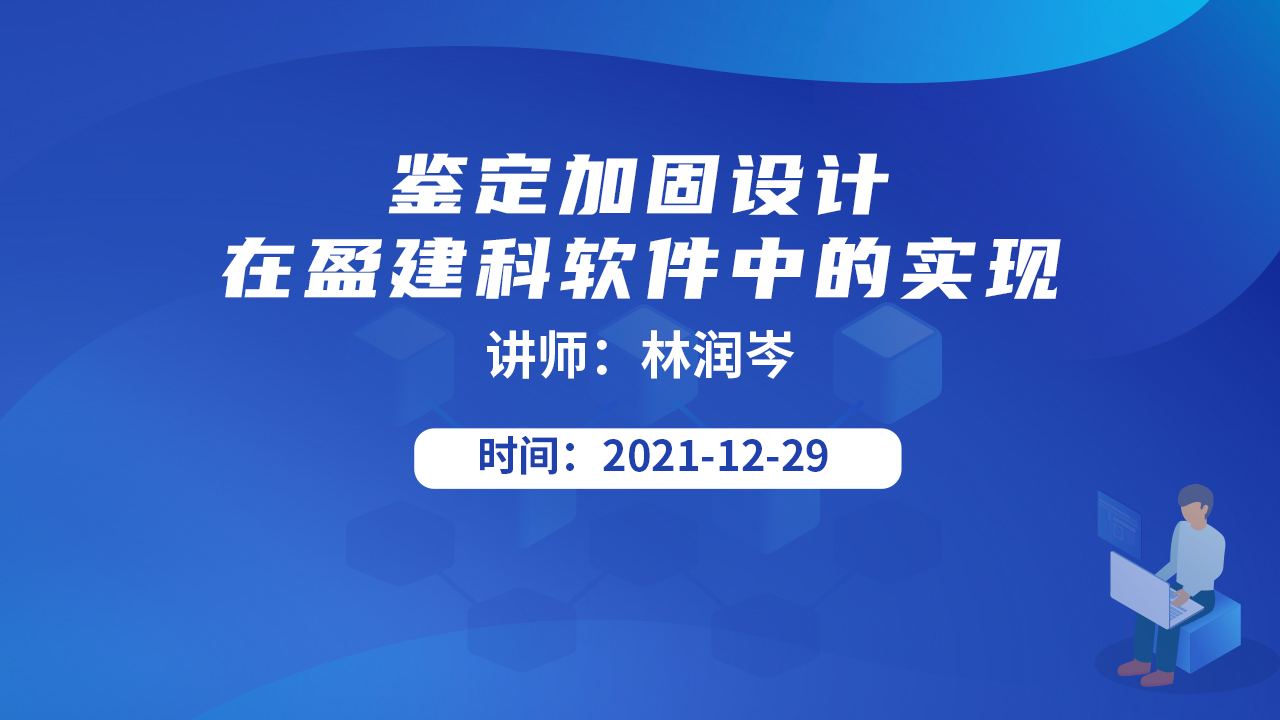 鉴定加固设计
在盈建科软件中的实现

讲师：林润岑

时间：2021-12-29